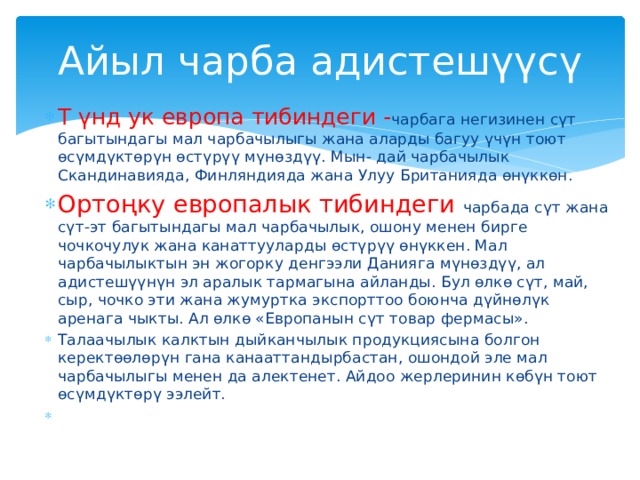 Айыл чарба адистешүүсү

Т үнд ук европа тибиндеги -чарбага негизинен сүт багытындагы мал чарбачылыгы жана аларды багуу үчүн тоют өсүмдүктөрүн өстүрүү мүнөздүү. Мын- дай чарбачылык Скандинавияда, Финляндияда жана Улуу Британияда өнүккөн.

Ортоңку европалык тибиндеги чарбада сүт жана сүт-эт багытындагы мал чарбачылык, ошону менен бирге чочкочулук жана канаттууларды өстүрүү өнүккен. Мал чарбачылыктын эн жогорку денгээли Данияга мүнөздүү, ал адистешүүнүн эл аралык тармагына айланды. Бул өлкө сүт, май, сыр, чочко эти жана жумуртка экспорттоо боюнча дүйнөлүк аренага чыкты. Ал өлкө «Европанын сүт товар фермасы».

Талаачылык калктын дыйканчылык продукциясына болгон керектөөлөрүн гана канааттандырбастан, ошондой эле мал чарбачылыгы менен да алектенет. Айдоо жерлеринин көбүн тоют өсүмдүктөрү ээлейт.